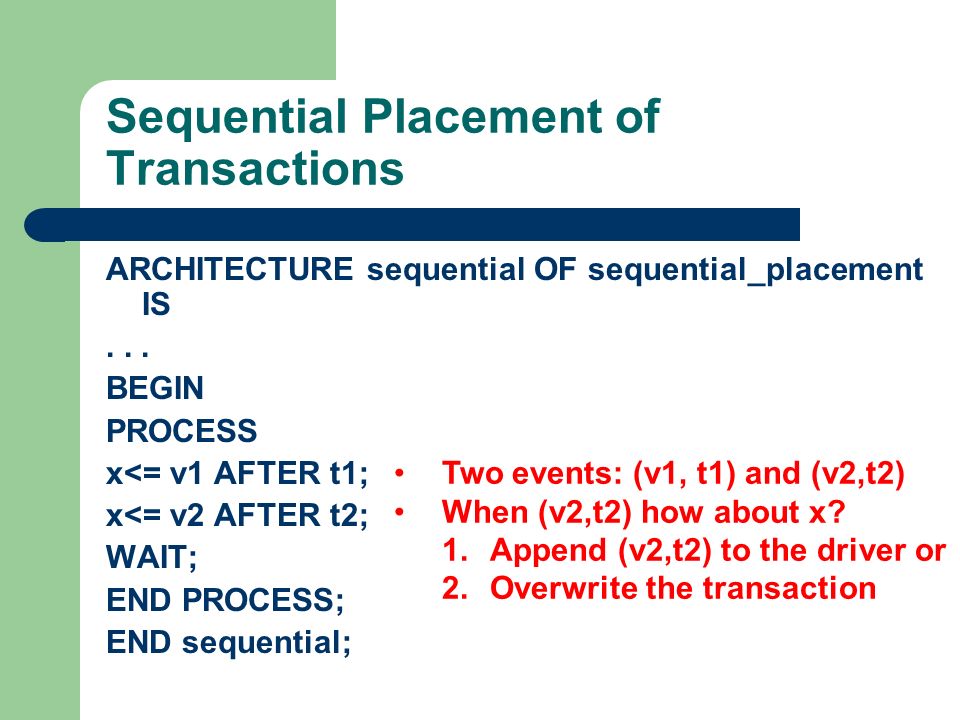 Sequential Placement of Transactions

ARCHITECTURE sequential OF sequential_placement IS

. . .

BEGIN

PROCESS

x<= v1 AFTER t1;

x<= v2 AFTER t2;

WAIT;

END PROCESS;

END sequential;

• Two events: (v1, t1) and (v2,t2)
• When (v2,t2) how about x?
1. Append (v2,t2) to the driver or
2. Overwrite the transaction